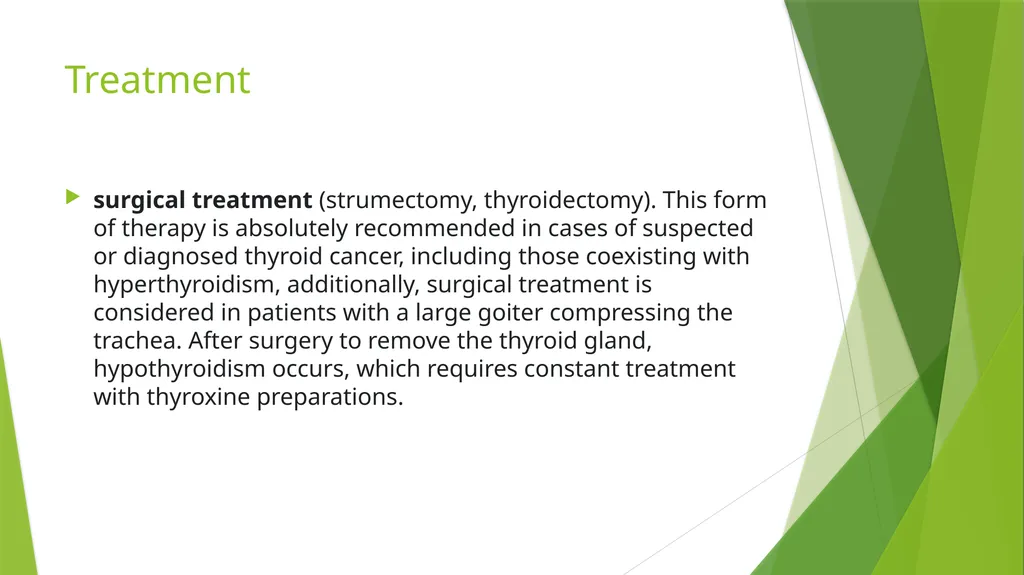 Treatment

surgical treatment (strumectomy, thyroidectomy). This form of therapy is absolutely recommended in cases of suspected or diagnosed thyroid cancer, including those coexisting with hyperthyroidism, additionally, surgical treatment is considered in patients with a large goiter compressing the trachea. After surgery to remove the thyroid gland, hypothyroidism occurs, which requires constant treatment with thyroxine preparations.